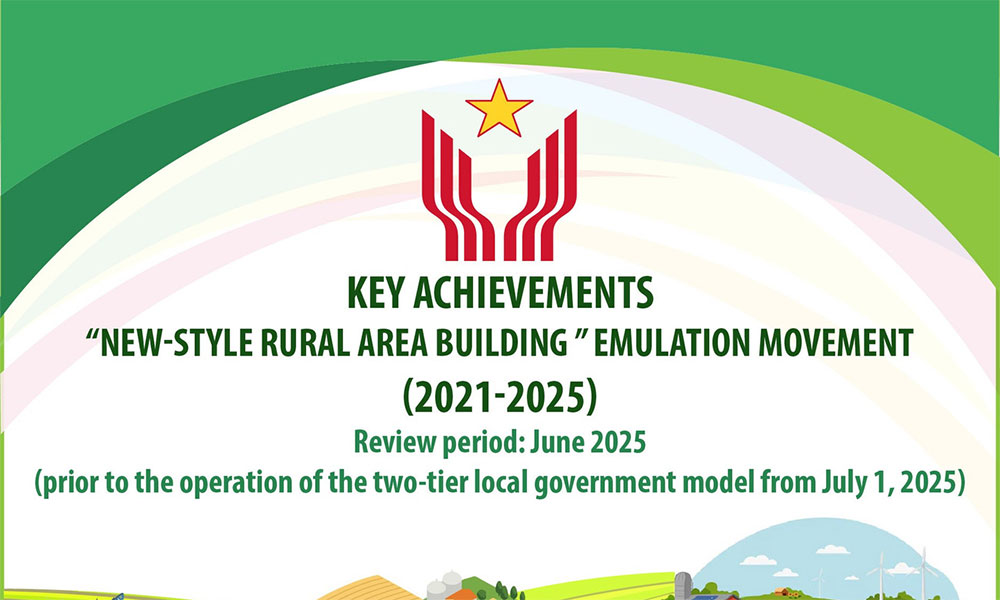 KEY ACHIEVEMENTS
“NEW-STYLE RURAL AREA BUILDING ” EMULATION MOVEMENT
(2021-2025)
Review period: June 2025
(prior to the operation of the two-tier local government model from July 1, 2025)